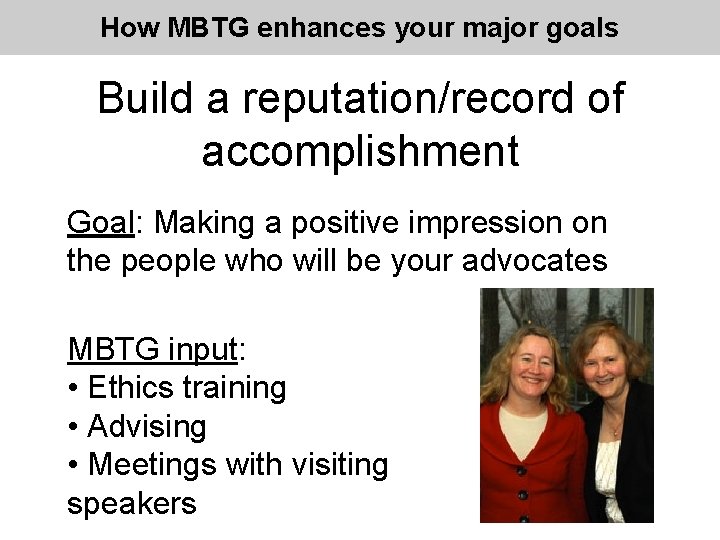 How MBTG enhances your major goals

Build a reputation/record of accomplishment

Goal: Making a positive impression on the people who will be your advocates

MBTG input:
• Ethics training
• Advising
• Meetings with visiting speakers